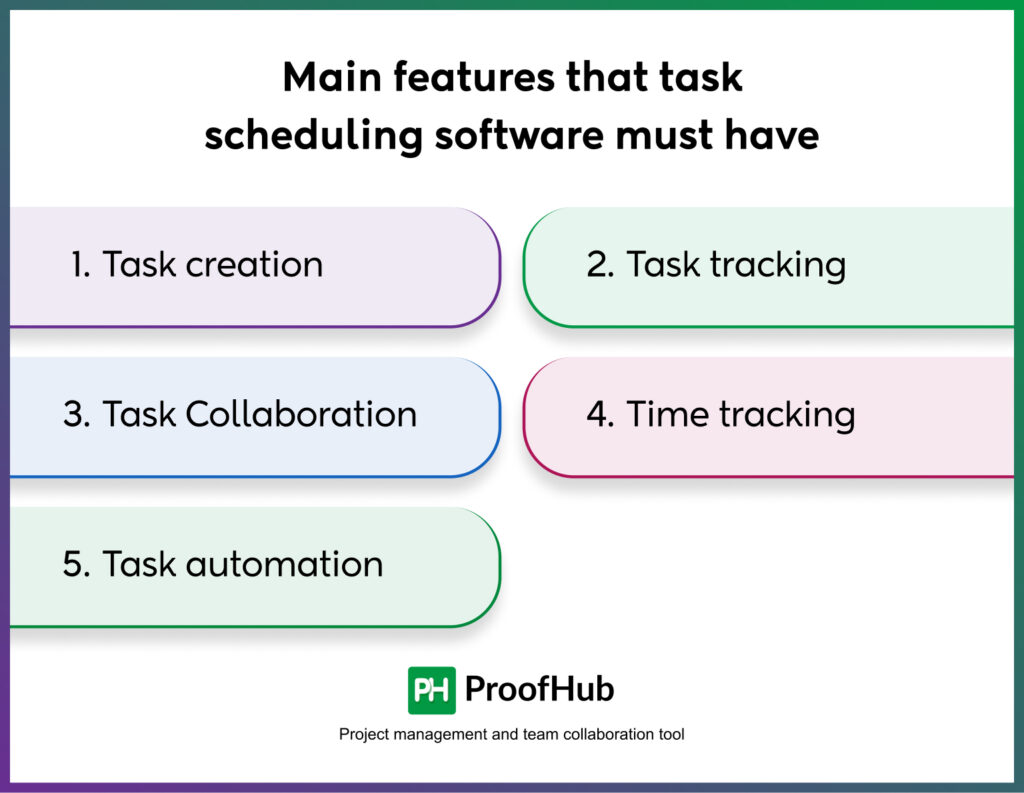 Main features that task scheduling software must have

1. Task creation

2. Task tracking

3. Task Collaboration

4. Time tracking

5. Task automation

PH ProofHub

Project management and team collaboration tool